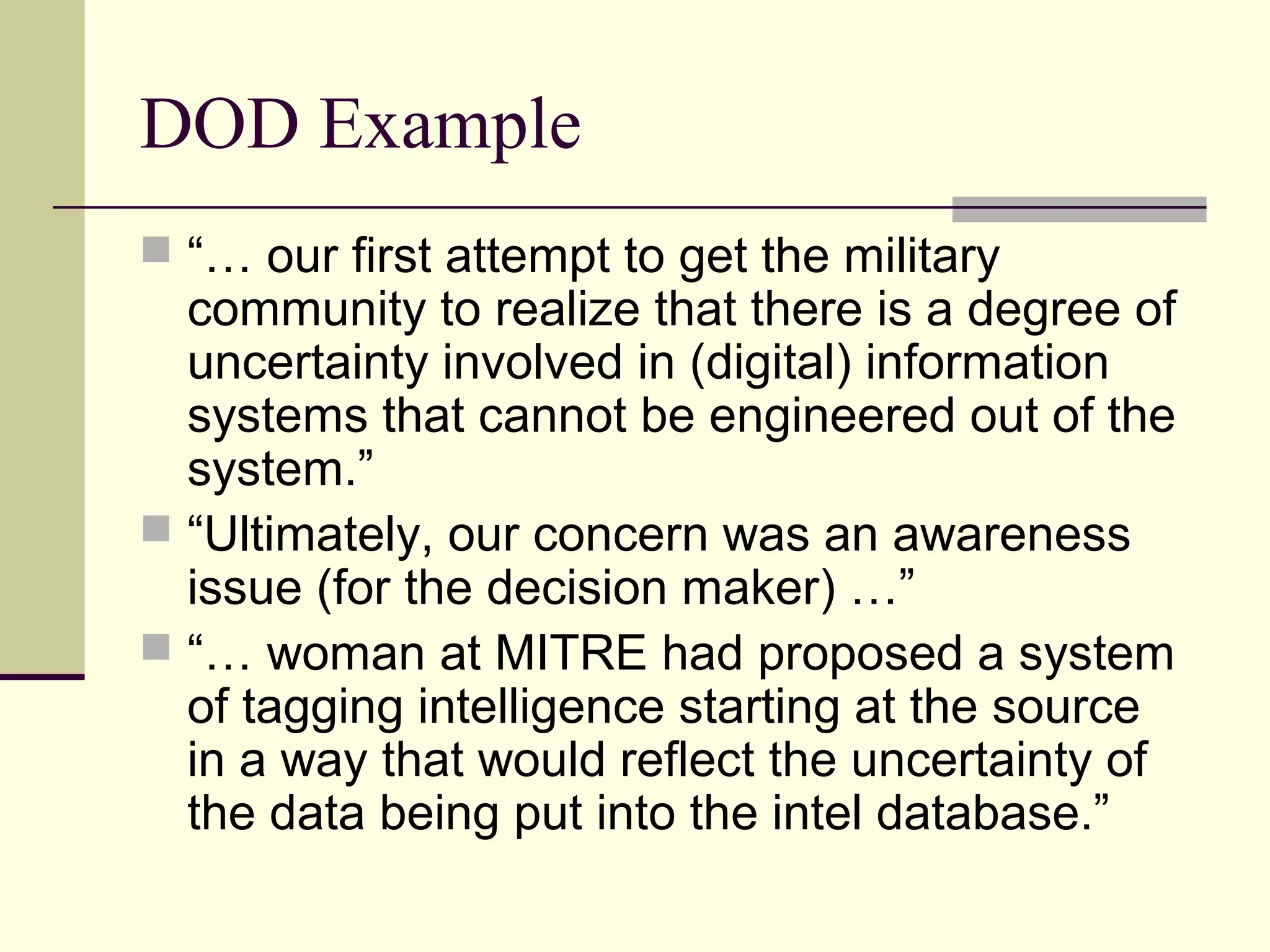 DOD Example

“… our first attempt to get the military community to realize that there is a degree of uncertainty involved in (digital) information systems that cannot be engineered out of the system.”

“Ultimately, our concern was an awareness issue (for the decision maker) …”

“… woman at MITRE had proposed a system of tagging intelligence starting at the source in a way that would reflect the uncertainty of the data being put into the intel database.”